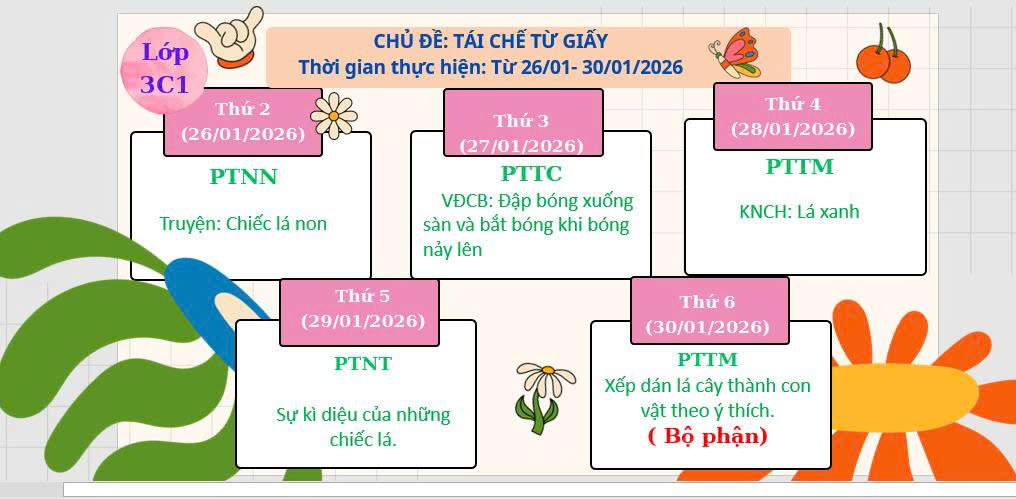 Lớp 3C1

CHỦ ĐỀ: TÁI CHẾ TỪ GIẤY
Thời gian thực hiện: Từ 26/01- 30/01/2026

Thứ 2 (26/01/2026)
PTNN
Truyện: Chiếc lá non

Thứ 3 (27/01/2026)
PTTC
VĐCB: Đập bóng xuống sàn và bắt bóng khi bóng nảy lên

Thứ 4 (28/01/2026)
PTTM
KNCH: Lá xanh

Thứ 5 (29/01/2026)
PTNT
Sự kì diệu của những chiếc lá.

Thứ 6 (30/01/2026)
PTTM
Xếp dán lá cây thành con vật theo ý thích.
( Bộ phận)